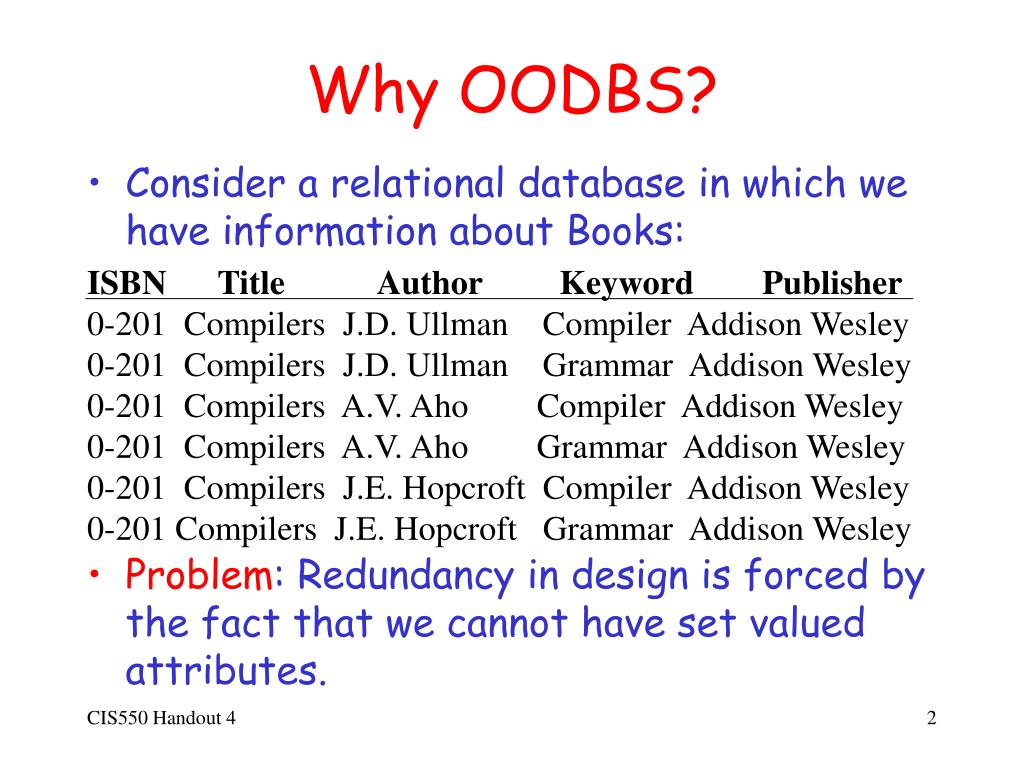 Why OODBS?

• Consider a relational database in which we have information about Books:

| ISBN | Title | Author | Keyword | Publisher |
|---|---|---|---|---|
| 0-201 | Compilers | J.D. Ullman | Compiler | Addison Wesley |
| 0-201 | Compilers | J.D. Ullman | Grammar | Addison Wesley |
| 0-201 | Compilers | A.V. Aho | Compiler | Addison Wesley |
| 0-201 | Compilers | A.V. Aho | Grammar | Addison Wesley |
| 0-201 | Compilers | J.E. Hopcroft | Compiler | Addison Wesley |
| 0-201 | Compilers | J.E. Hopcroft | Grammar | Addison Wesley |

• Problem: Redundancy in design is forced by the fact that we cannot have set valued attributes.

CIS550 Handout 4

2